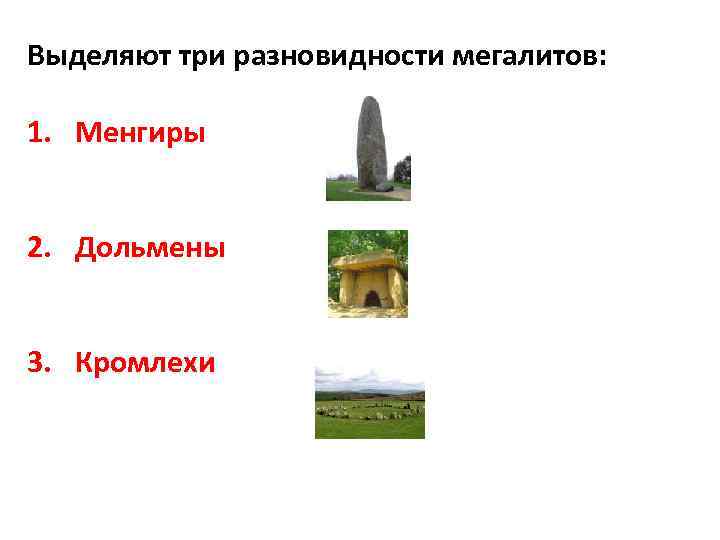 Выделяют три разновидности мегалитов:

1. Менгиры

2. Дольмены

3. Кромлехи